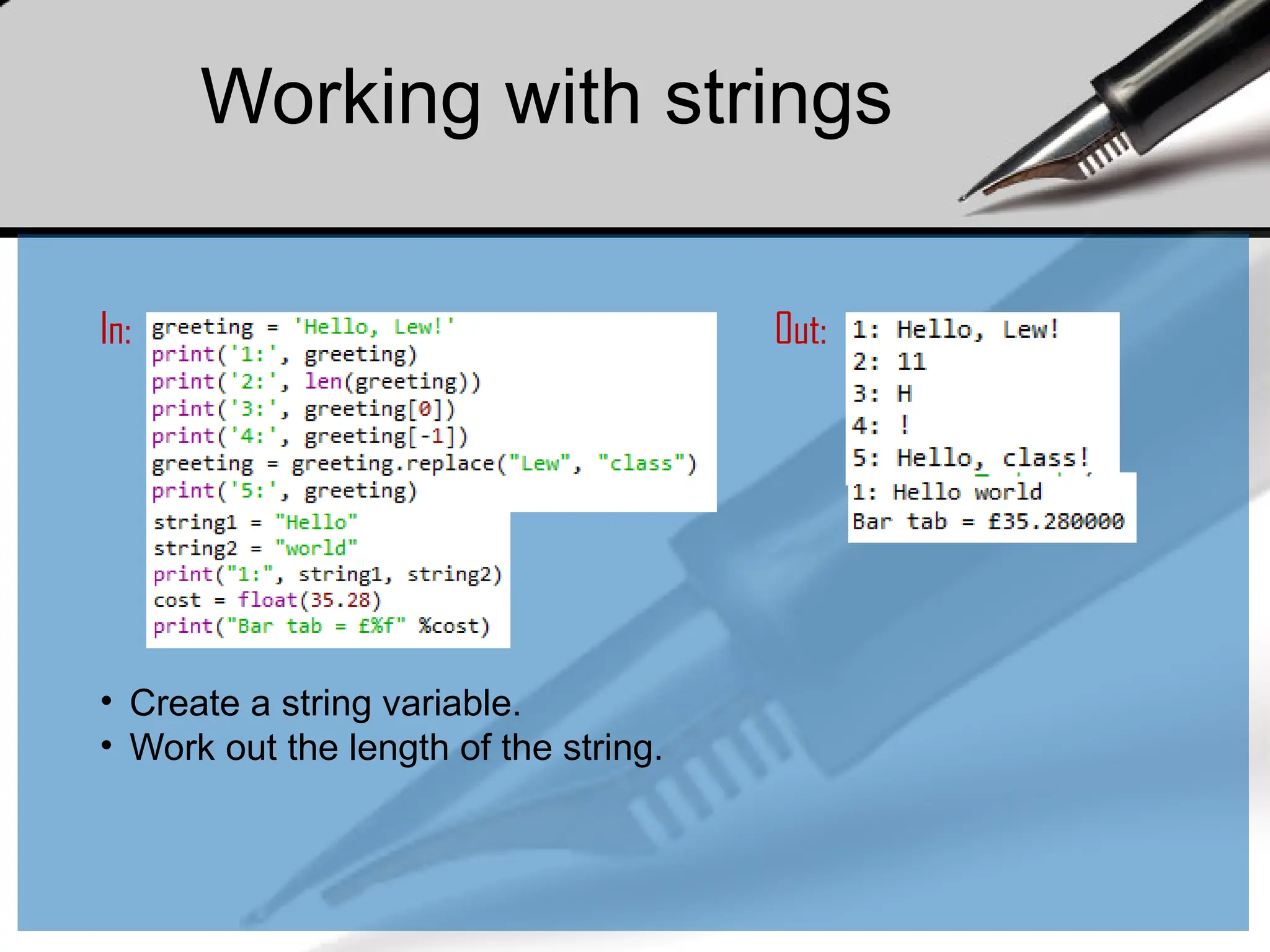 Working with strings

In:
greeting = 'Hello, Lew!'
print('1:', greeting)
print('2:', len(greeting))
print('3:', greeting[0])
print('4:', greeting[-1])
greeting = greeting.replace("Lew", "class")
print('5:', greeting)
string1 = "Hello"
string2 = "world"
print("1:", string1, string2)
cost = float(35.28)
print("Bar tab = £%f" %cost)

Out:
1: Hello, Lew!
2: 11
3: H
4: !
5: Hello, class!
1: Hello world
Bar tab = £35.280000

• Create a string variable.
• Work out the length of the string.